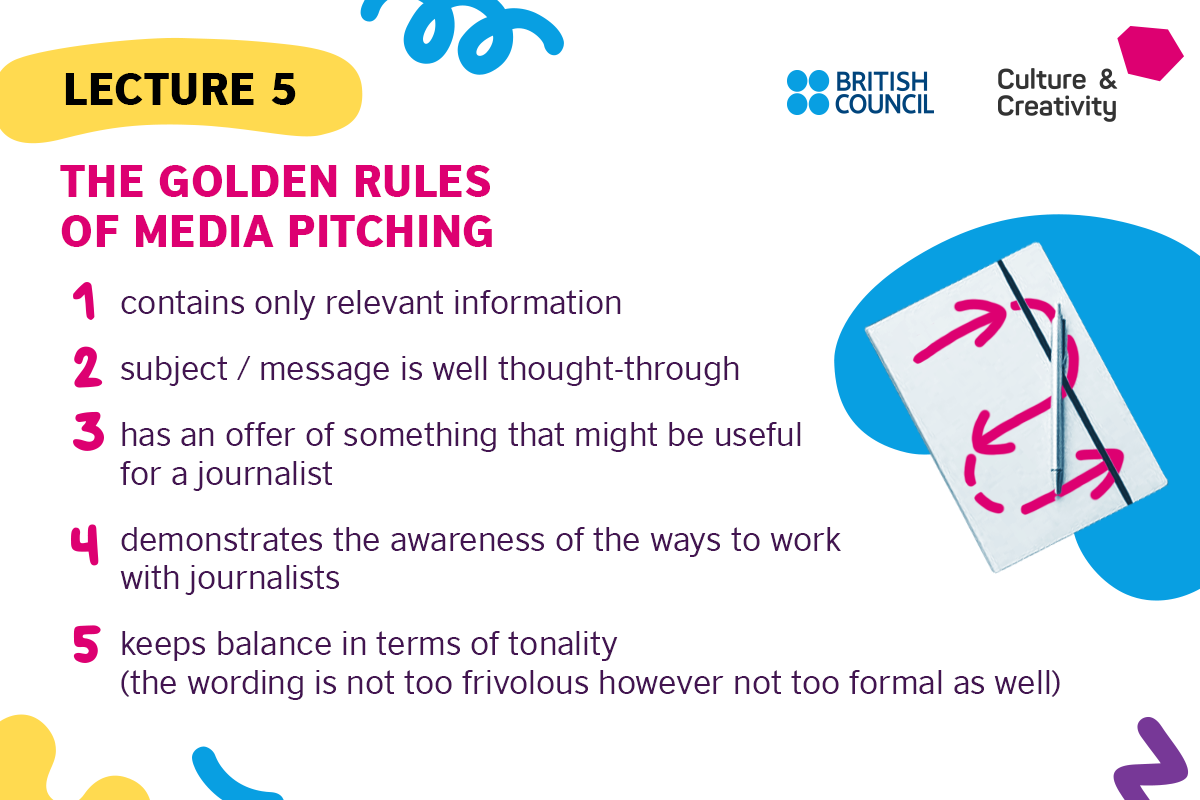 LECTURE 5

BRITISH COUNCIL

Culture & Creativity

THE GOLDEN RULES OF MEDIA PITCHING

1 contains only relevant information

2 subject / message is well thought-through

3 has an offer of something that might be useful for a journalist

4 demonstrates the awareness of the ways to work with journalists

5 keeps balance in terms of tonality (the wording is not too frivolous however not too formal as well)